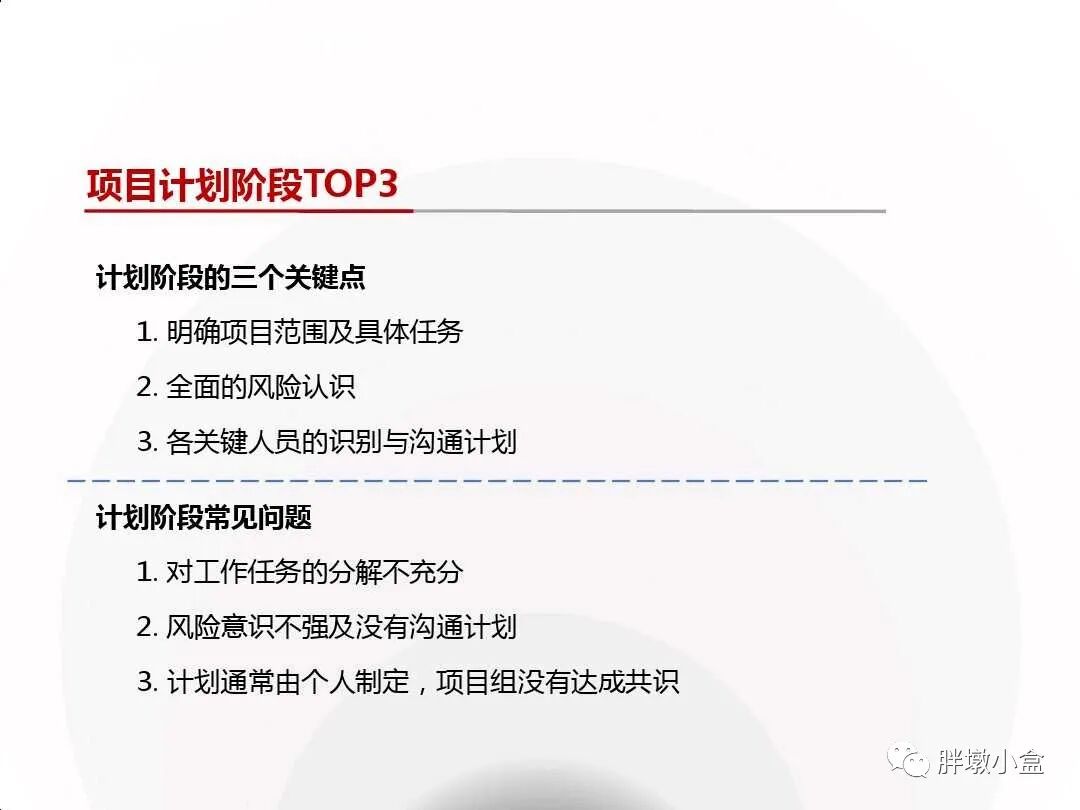 项目计划阶段TOP3

计划阶段的三个关键点

1. 明确项目范围及具体任务

2. 全面的风险认识

3. 各关键人员的识别与沟通计划

计划阶段常见问题

1. 对工作任务的分解不充分

2. 风险意识不强及没有沟通计划

3. 计划通常由个人制定，项目组没有达成共识

胖墩小盒